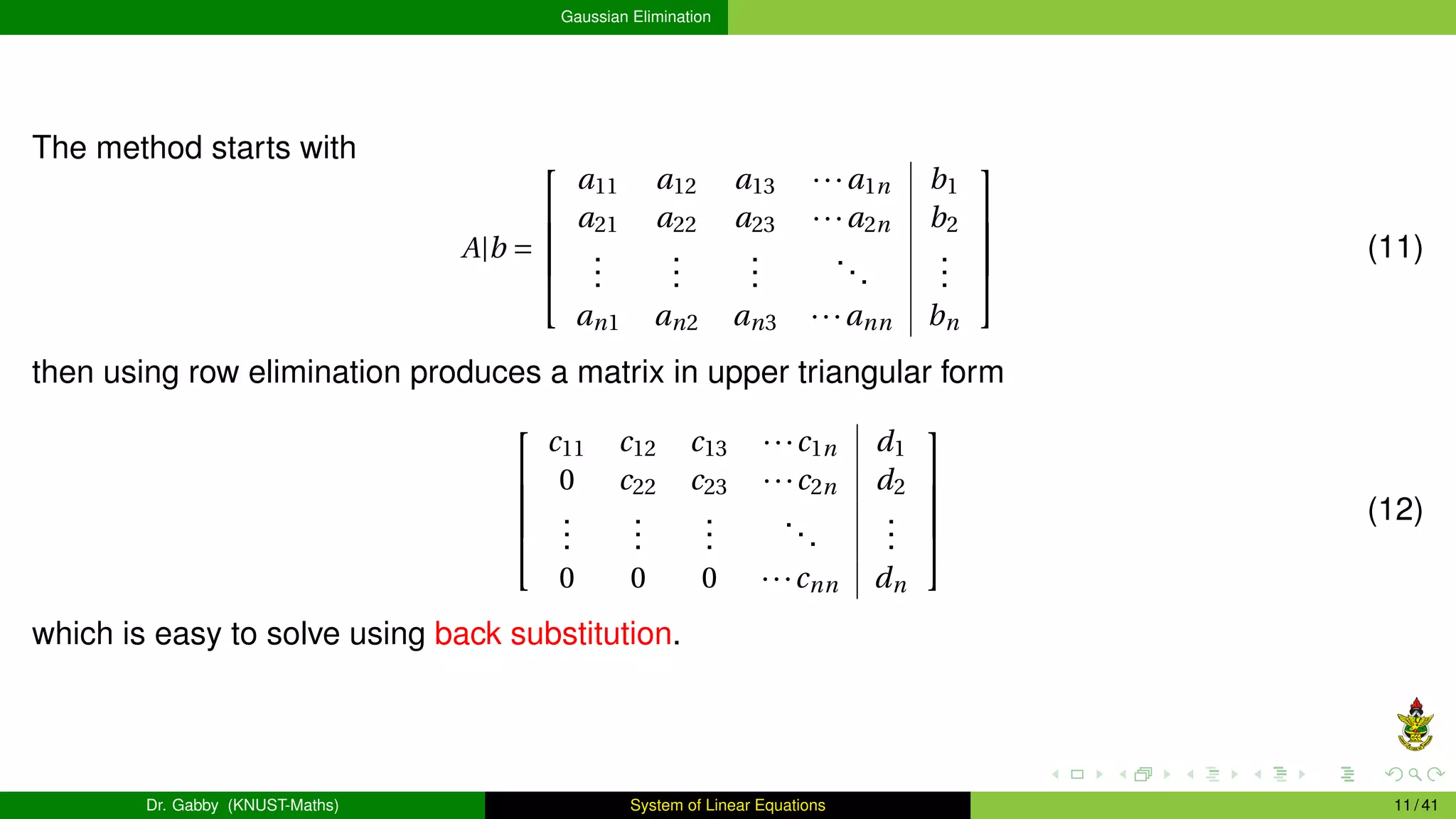 Gaussian Elimination

The method starts with

$$A|b = \left[\begin{array}{cccc|c} a_{11} & a_{12} & a_{13} & \cdots a_{1n} & b_1 \\ a_{21} & a_{22} & a_{23} & \cdots a_{2n} & b_2 \\ \vdots & \vdots & \vdots & \ddots & \vdots \\ a_{n1} & a_{n2} & a_{n3} & \cdots a_{nn} & b_n \end{array}\right] \quad (11)$$

then using row elimination produces a matrix in upper triangular form

$$\left[\begin{array}{cccc|c} c_{11} & c_{12} & c_{13} & \cdots c_{1n} & d_1 \\ 0 & c_{22} & c_{23} & \cdots c_{2n} & d_2 \\ \vdots & \vdots & \vdots & \ddots & \vdots \\ 0 & 0 & 0 & \cdots c_{nn} & d_n \end{array}\right] \quad (12)$$

which is easy to solve using back substitution.

Dr. Gabby (KNUST-Maths) System of Linear Equations 11 / 41